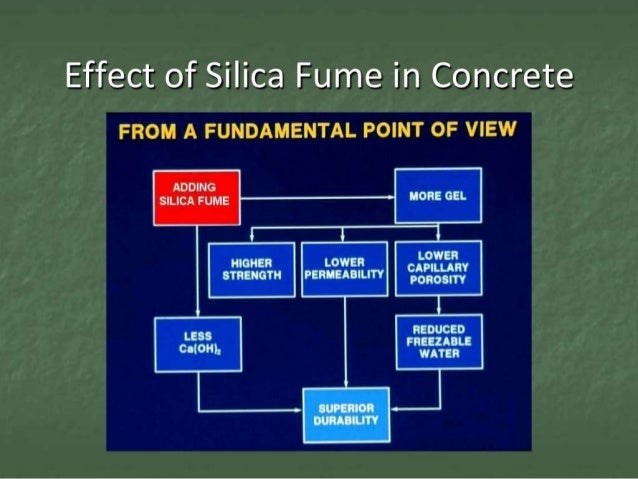 Effect of Silica Fume in Concrete

FROM A FUNDAMENTAL POINT OF VIEW

ADDING SILICA FUME

MORE GEL

HIGHER STRENGTH

LOWER PERMEABILITY

LOWER CAPILLARY POROSITY

LESS $Ca(OH)_2$

REDUCED FREEZABLE WATER

SUPERIOR DURABILITY